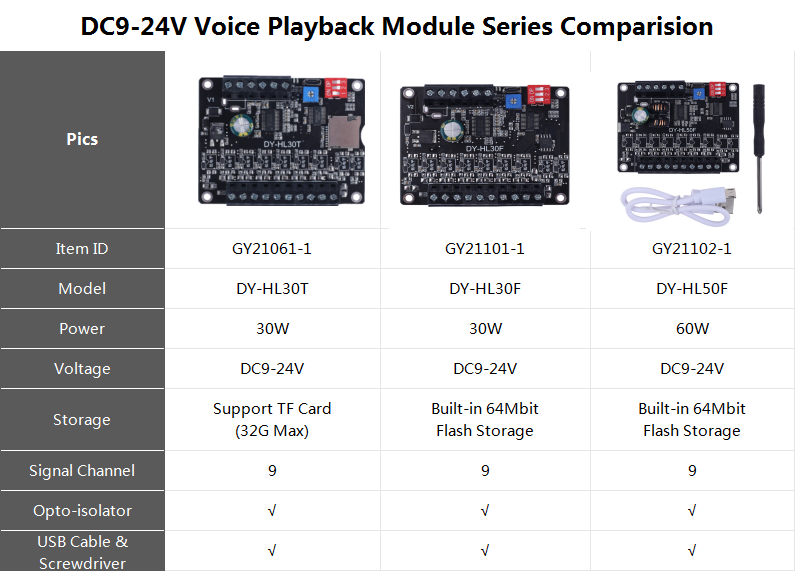 DC9-24V Voice Playback Module Series Comparision

| Pics | DY-HL30T | DY-HL30F | DY-HL50F |
|---|---|---|---|
| Item ID | GY21061-1 | GY21101-1 | GY21102-1 |
| Model | DY-HL30T | DY-HL30F | DY-HL50F |
| Power | 30W | 30W | 60W |
| Voltage | DC9-24V | DC9-24V | DC9-24V |
| Storage | Support TF Card (32G Max) | Built-in 64Mbit Flash Storage | Built-in 64Mbit Flash Storage |
| Signal Channel | 9 | 9 | 9 |
| Opto-isolator | √ | √ | √ |
| USB Cable & Screwdriver | √ | √ | √ |